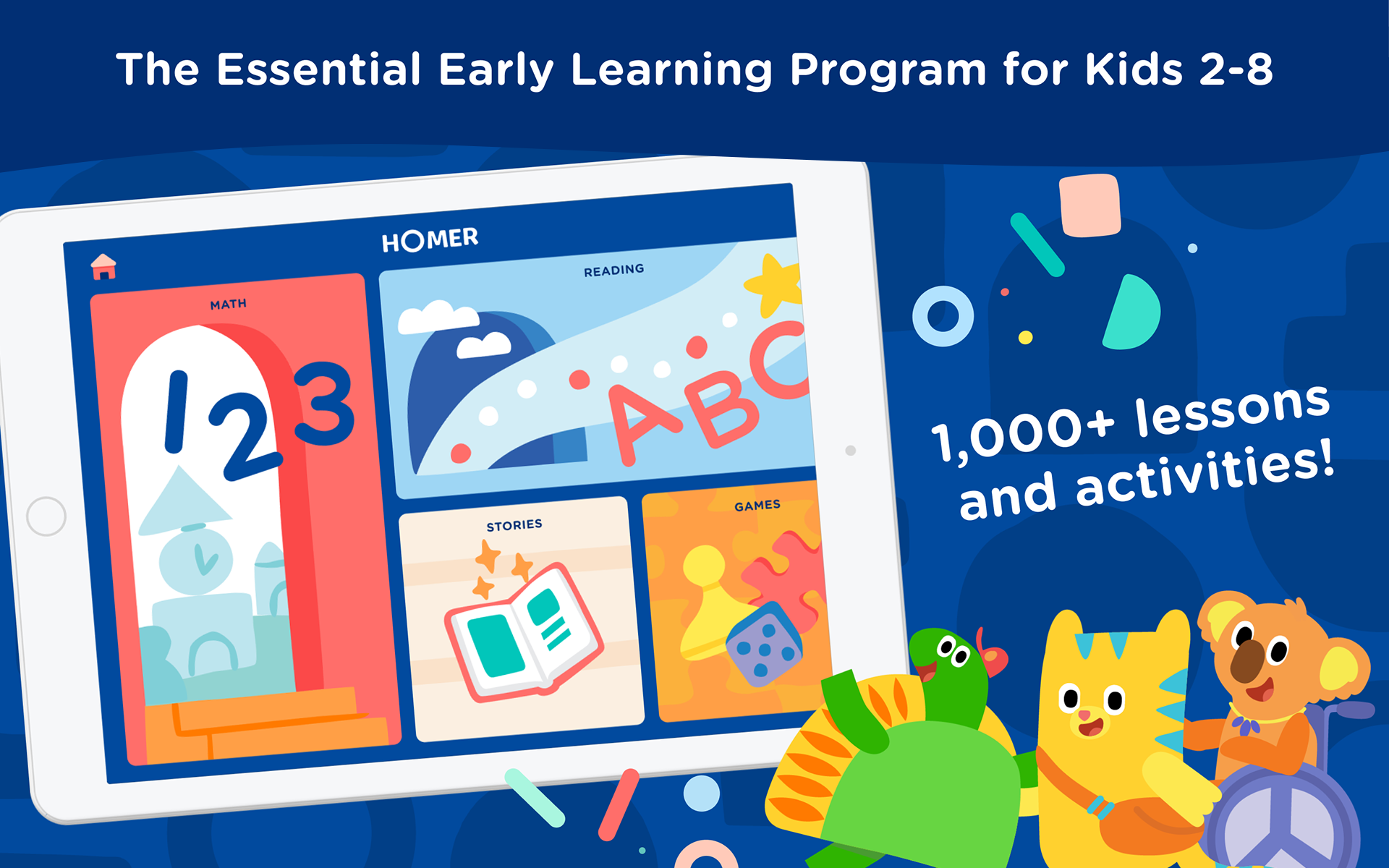 The Essential Early Learning Program for Kids 2-8

HOMER

MATH

123

READING

ABC

STORIES

GAMES

1,000+ lessons and activities!